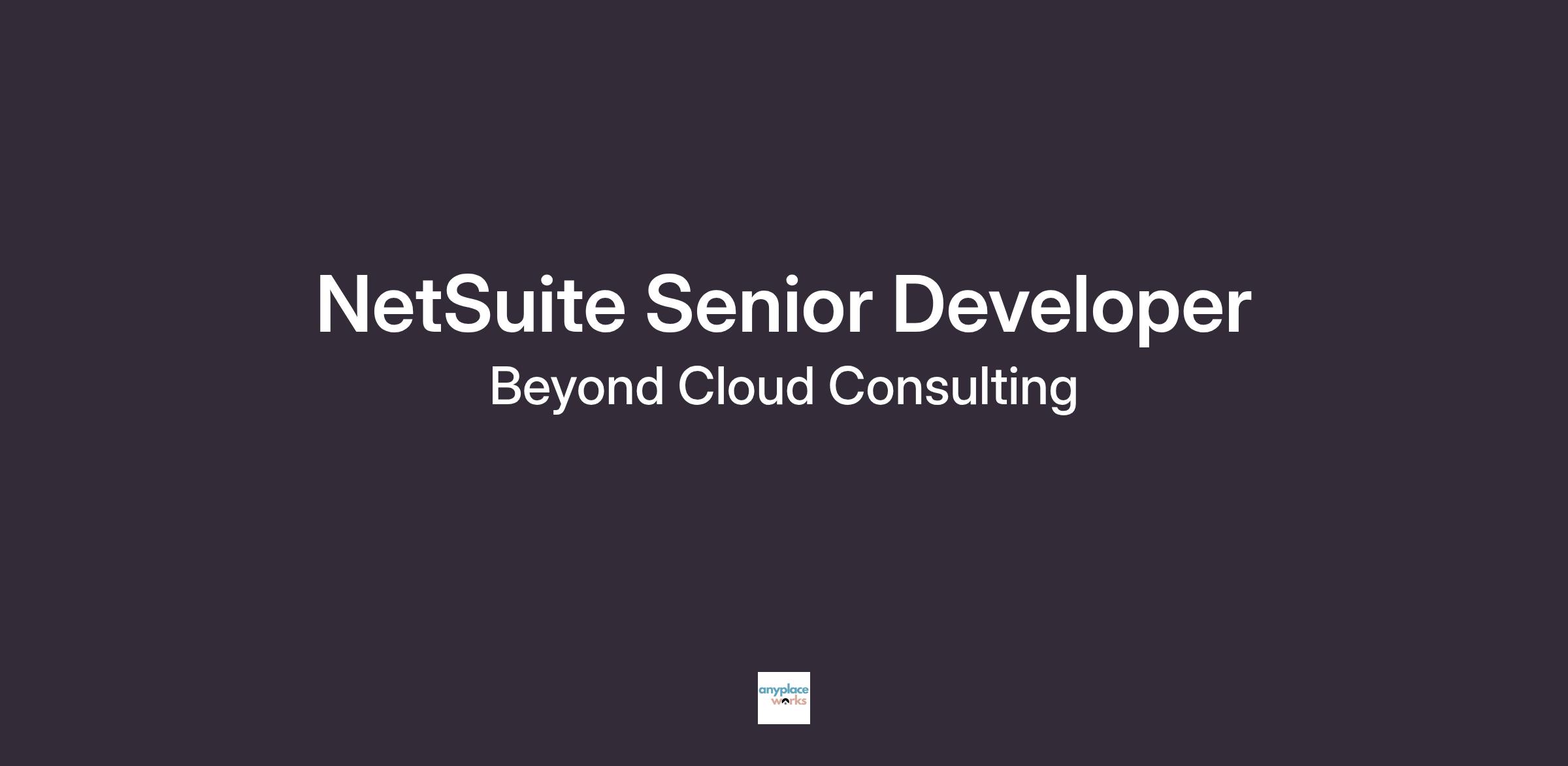 NetSuite Senior Developer
Beyond Cloud Consulting

anyplace
works